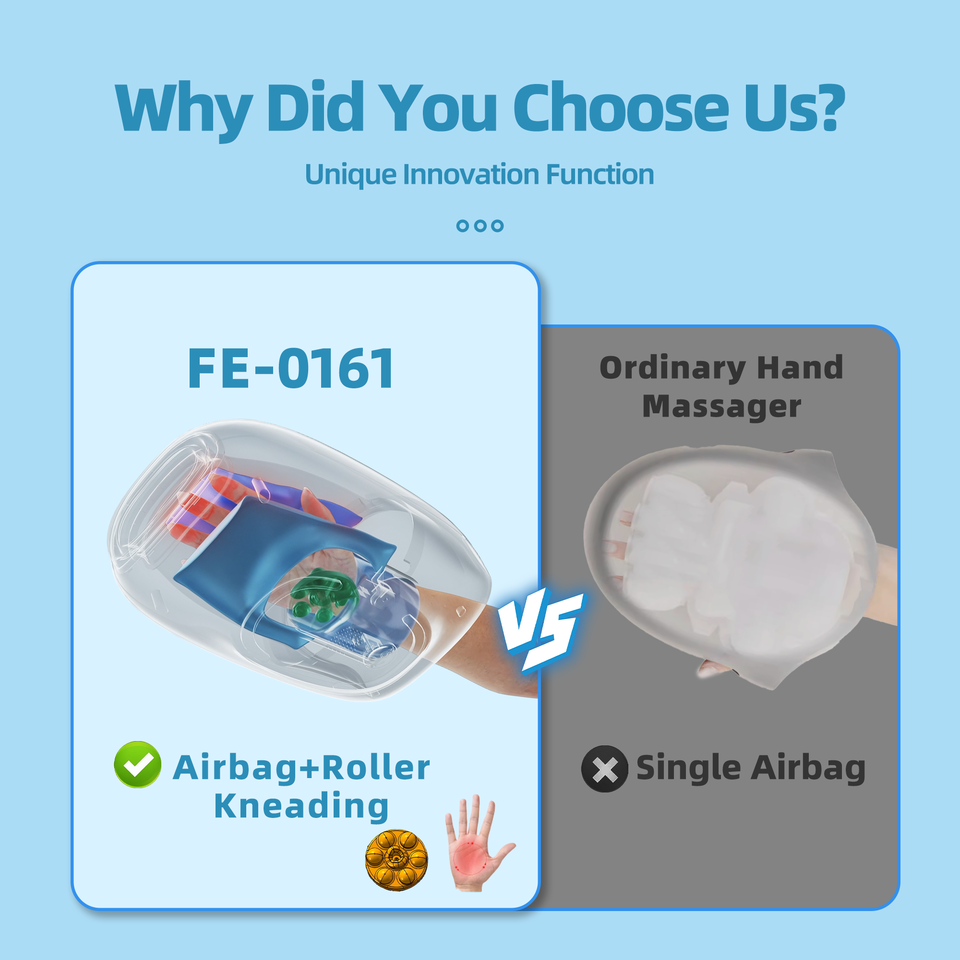 Why Did You Choose Us?
Unique Innovation Function

FE-0161

Airbag+Roller Kneading

VS

Ordinary Hand Massager

Single Airbag